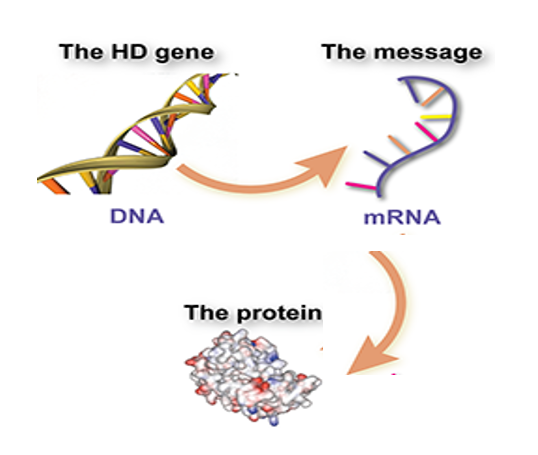 The HD gene

The message

DNA

mRNA

The protein